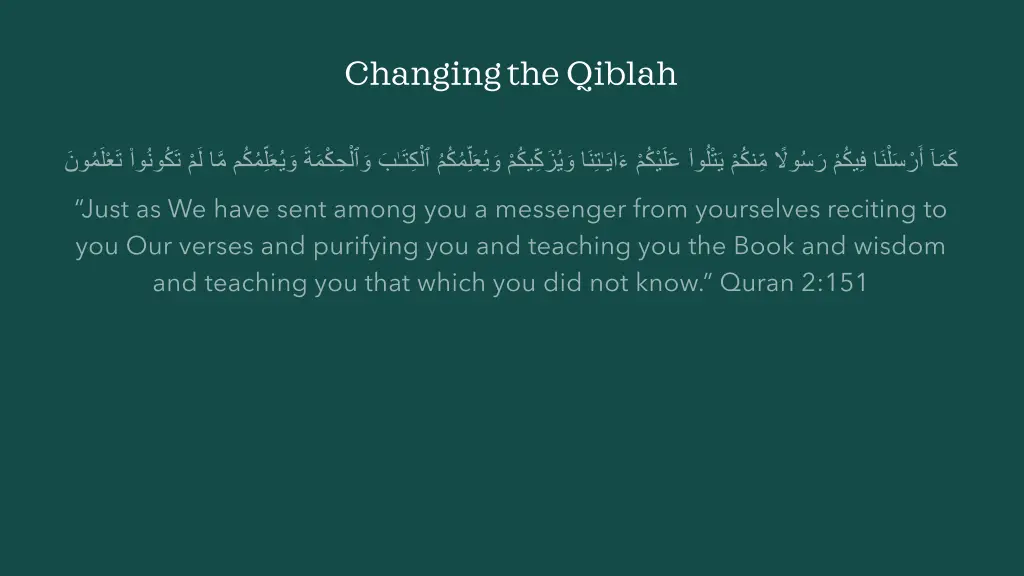 Changing the Qiblah

كَمَآ أَرْسَلْنَا فِيكُمْ رَسُولًا مِّنكُمْ يَتْلُوا۟ عَلَيْكُمْ ءَايَـٰتِنَا وَيُزَكِّيكُمْ وَيُعَلِّمُكُمُ ٱلْكِتَـٰبَ وَٱلْحِكْمَةَ وَيُعَلِّمُكُم مَّا لَمْ تَكُونُوا۟ تَعْلَمُونَ

“Just as We have sent among you a messenger from yourselves reciting to you Our verses and purifying you and teaching you the Book and wisdom and teaching you that which you did not know.” Quran 2:151